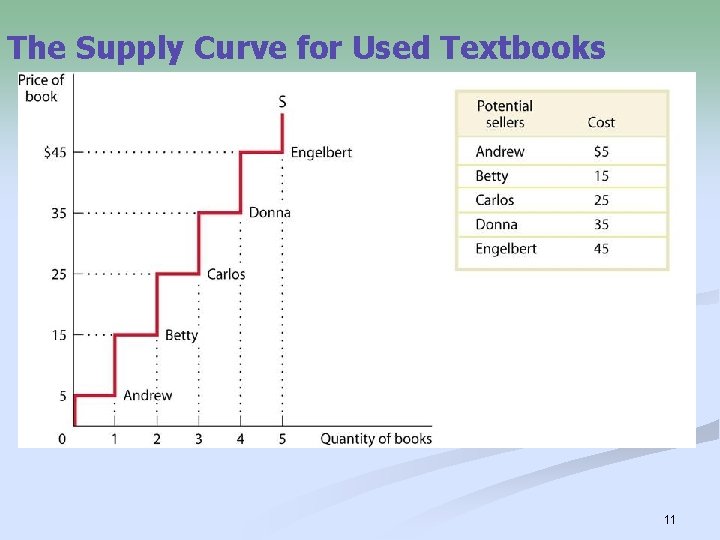 The Supply Curve for Used Textbooks

Price of book

S

\$45
35
25
15
5
0

Engelbert
Donna
Carlos
Betty
Andrew

1 2 3 4 5 Quantity of books

| Potential sellers | Cost |
|---|---|
| Andrew | \$5 |
| Betty | 15 |
| Carlos | 25 |
| Donna | 35 |
| Engelbert | 45 |

11